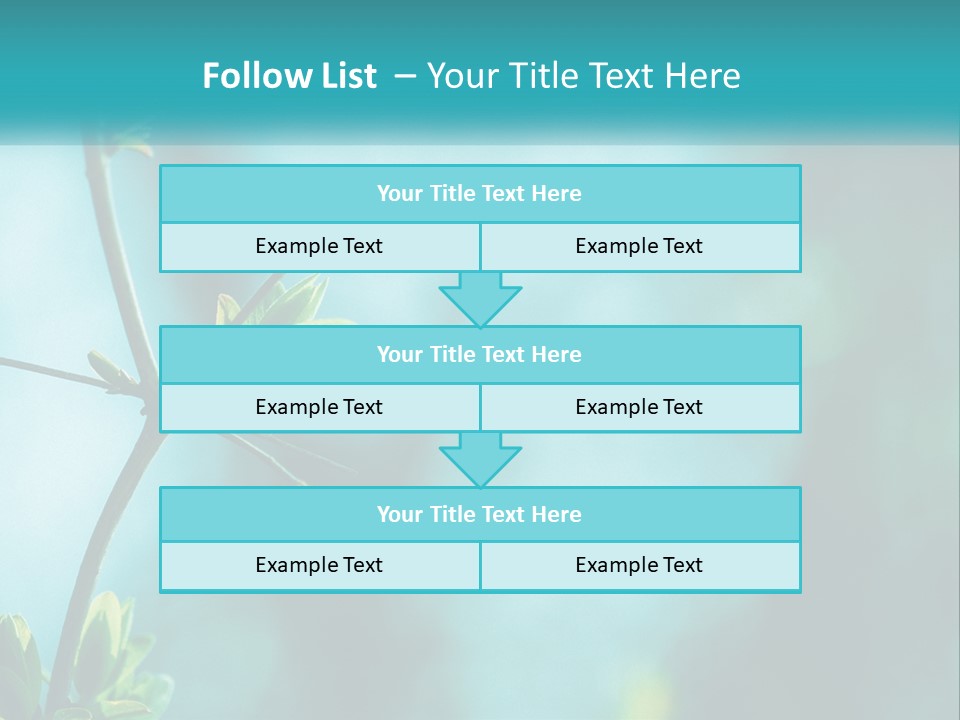 Follow List – Your Title Text Here

Your Title Text Here

Example Text

Example Text

Your Title Text Here

Example Text

Example Text

Your Title Text Here

Example Text

Example Text